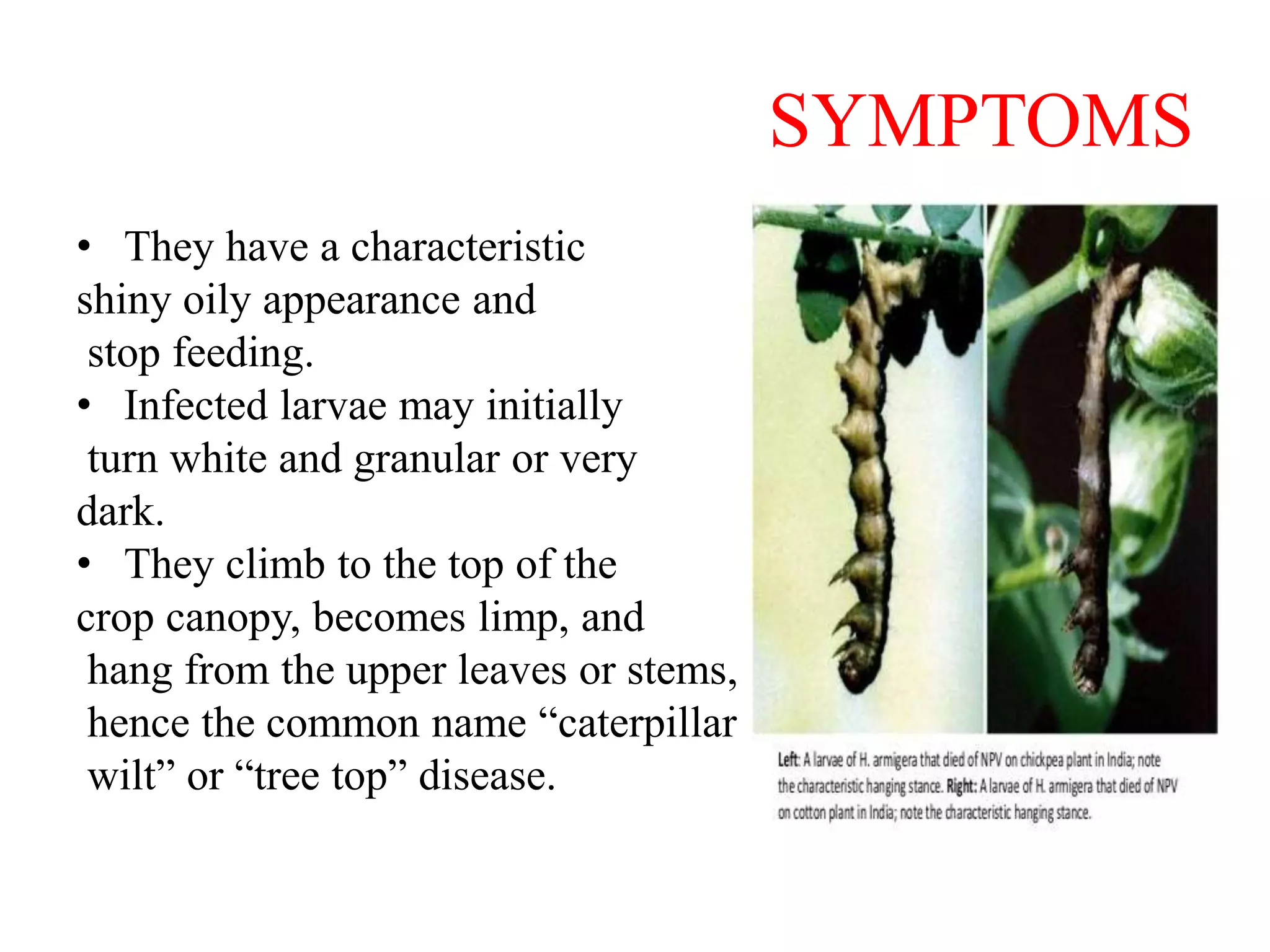 SYMPTOMS

• They have a characteristic shiny oily appearance and stop feeding.
• Infected larvae may initially turn white and granular or very dark.
• They climb to the top of the crop canopy, becomes limp, and hang from the upper leaves or stems, hence the common name “caterpillar wilt” or “tree top” disease.

Left: A larvae of H. armigera that died of NPV on chickpea plant in India; note the characteristic hanging stance. Right: A larvae of H. armigera that died of NPV on cotton plant in India; note the characteristic hanging stance.